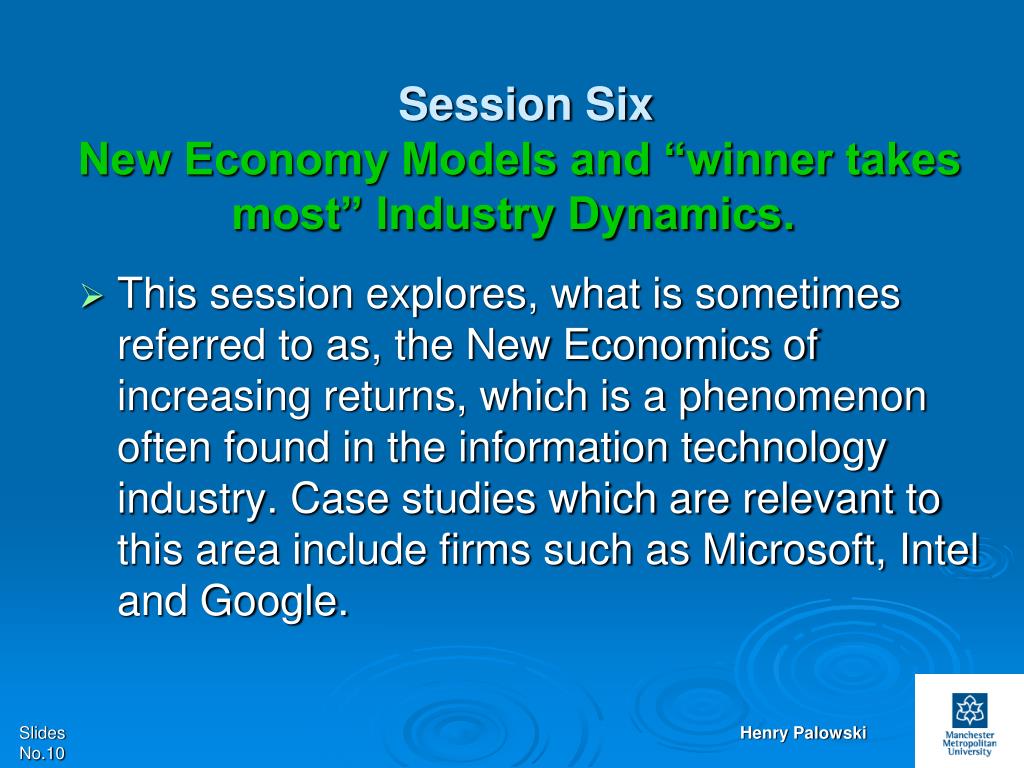 Session Six
New Economy Models and “winner takes most” Industry Dynamics.

➢ This session explores, what is sometimes referred to as, the New Economics of increasing returns, which is a phenomenon often found in the information technology industry. Case studies which are relevant to this area include firms such as Microsoft, Intel and Google.

Slides No.10

Henry Palowski

Manchester Metropolitan University